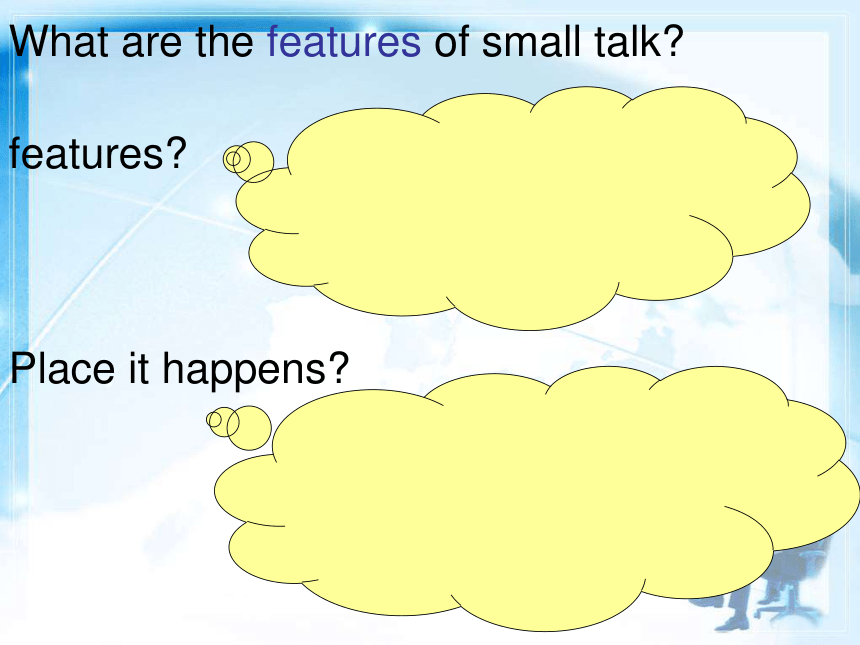 What are the features of small talk?

features?

Place it happens?